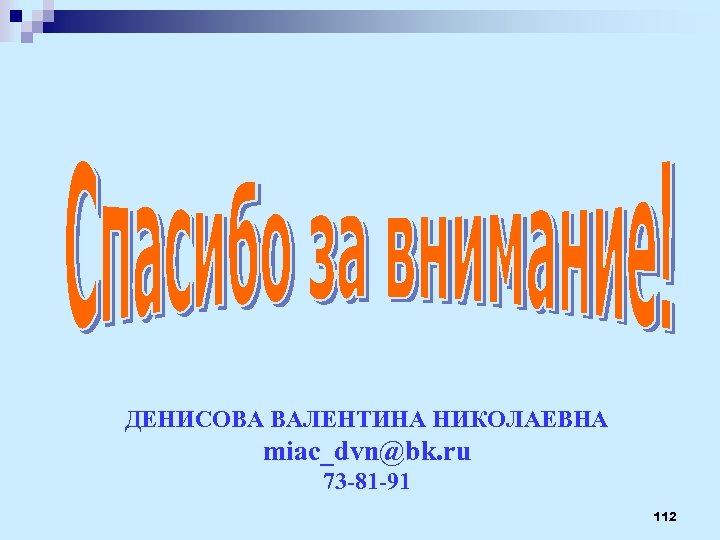 Спасибо за внимание!

ДЕНИСОВА ВАЛЕНТИНА НИКОЛАЕВНА
miac_dvn@bk.ru
73-81-91

112